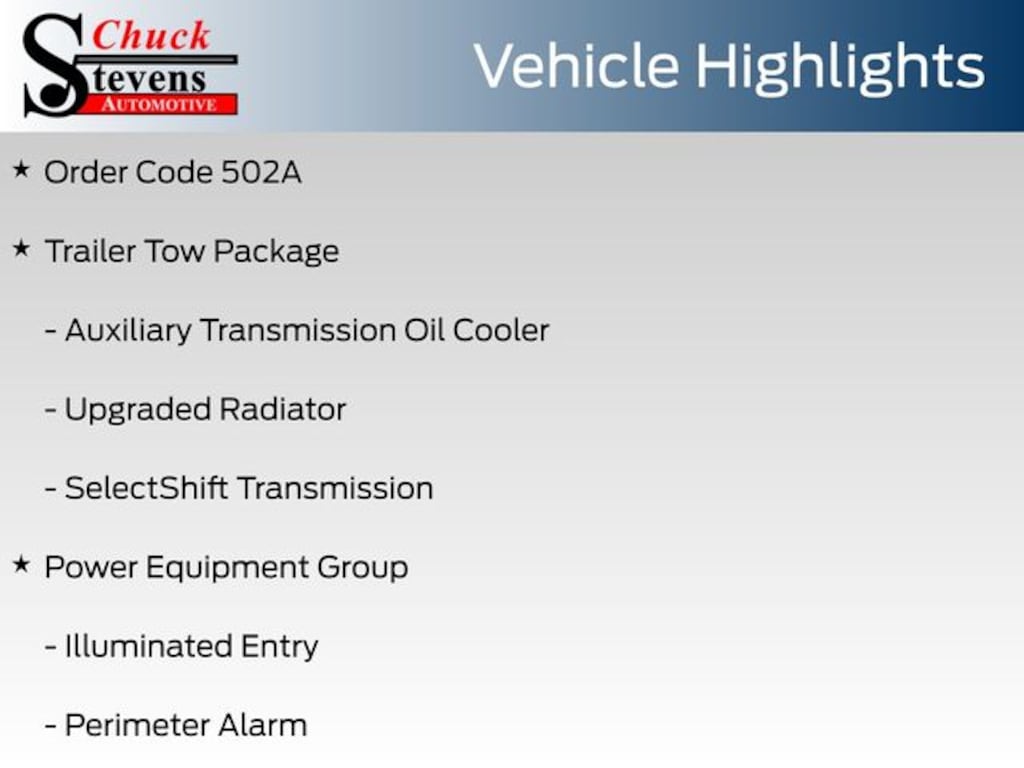 Chuck Stevens AUTOMOTIVE

Vehicle Highlights

★ Order Code 502A

★ Trailer Tow Package

- Auxiliary Transmission Oil Cooler

- Upgraded Radiator

- SelectShift Transmission

★ Power Equipment Group

- Illuminated Entry

- Perimeter Alarm